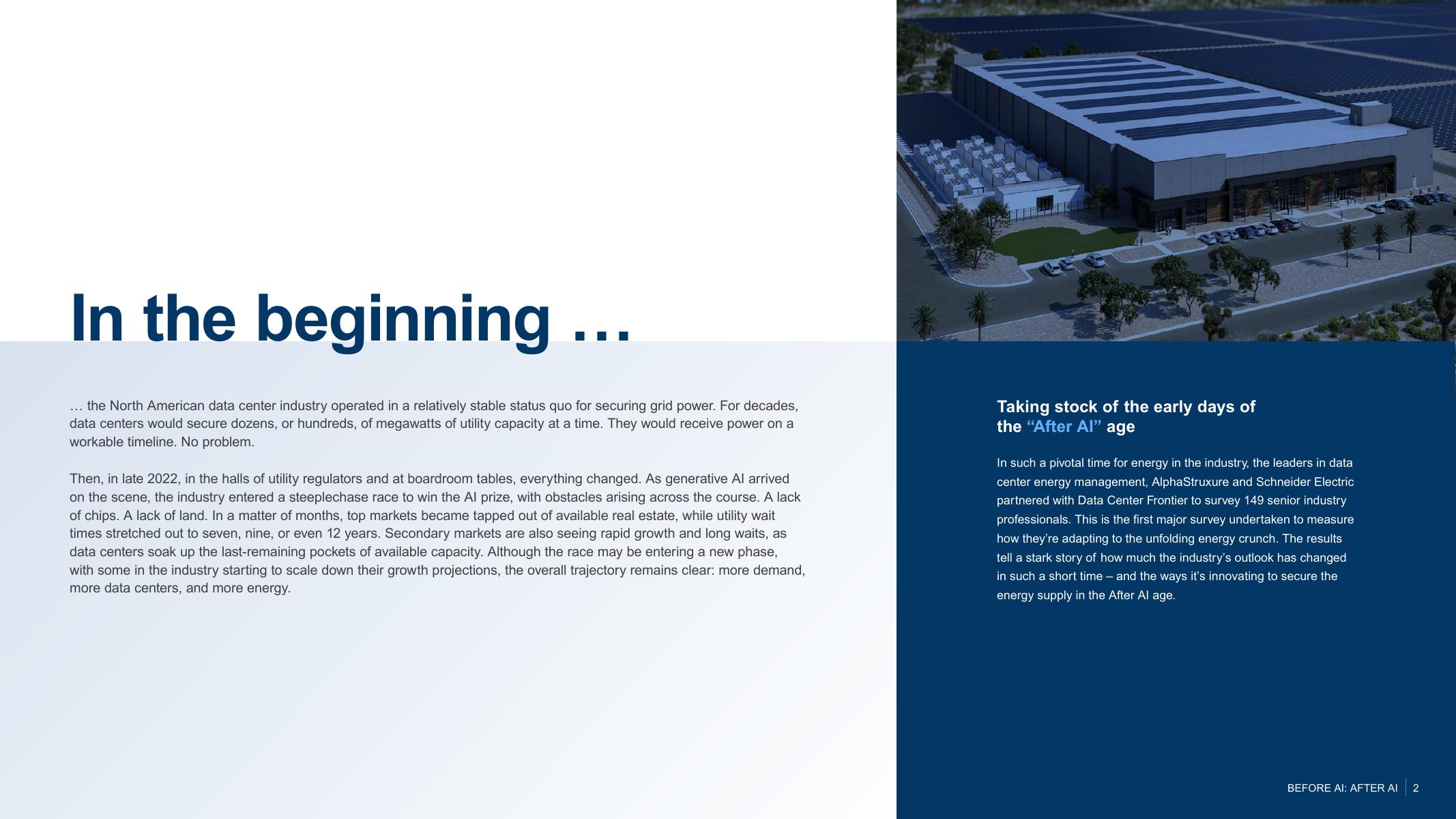 In the beginning …

… the North American data center industry operated in a relatively stable status quo for securing grid power. For decades, data centers would secure dozens, or hundreds, of megawatts of utility capacity at a time. They would receive power on a workable timeline. No problem.

Then, in late 2022, in the halls of utility regulators and at boardroom tables, everything changed. As generative AI arrived on the scene, the industry entered a steeplechase race to win the AI prize, with obstacles arising across the course. A lack of chips. A lack of land. In a matter of months, top markets became tapped out of available real estate, while utility wait times stretched out to seven, nine, or even 12 years. Secondary markets are also seeing rapid growth and long waits, as data centers soak up the last-remaining pockets of available capacity. Although the race may be entering a new phase, with some in the industry starting to scale down their growth projections, the overall trajectory remains clear: more demand, more data centers, and more energy.

Taking stock of the early days of the “After AI” age

In such a pivotal time for energy in the industry, the leaders in data center energy management, AlphaStruxure and Schneider Electric partnered with Data Center Frontier to survey 149 senior industry professionals. This is the first major survey undertaken to measure how they’re adapting to the unfolding energy crunch. The results tell a stark story of how much the industry’s outlook has changed in such a short time – and the ways it’s innovating to secure the energy supply in the After AI age.

BEFORE AI: AFTER AI 2